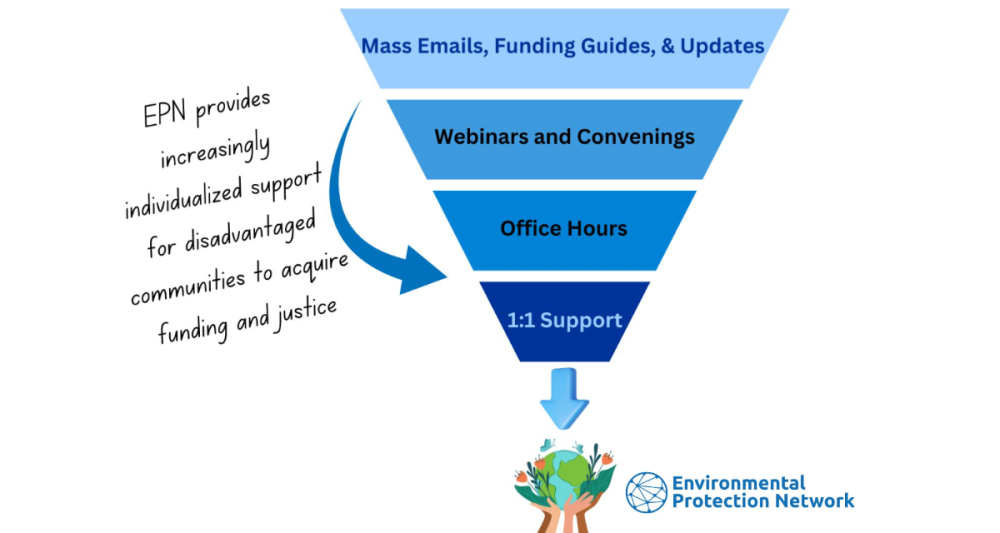 EPN provides increasingly individualized support for disadvantaged communities to acquire funding and justice

Mass Emails, Funding Guides, & Updates

Webinars and Convenings

Office Hours

1:1 Support

Environmental Protection Network